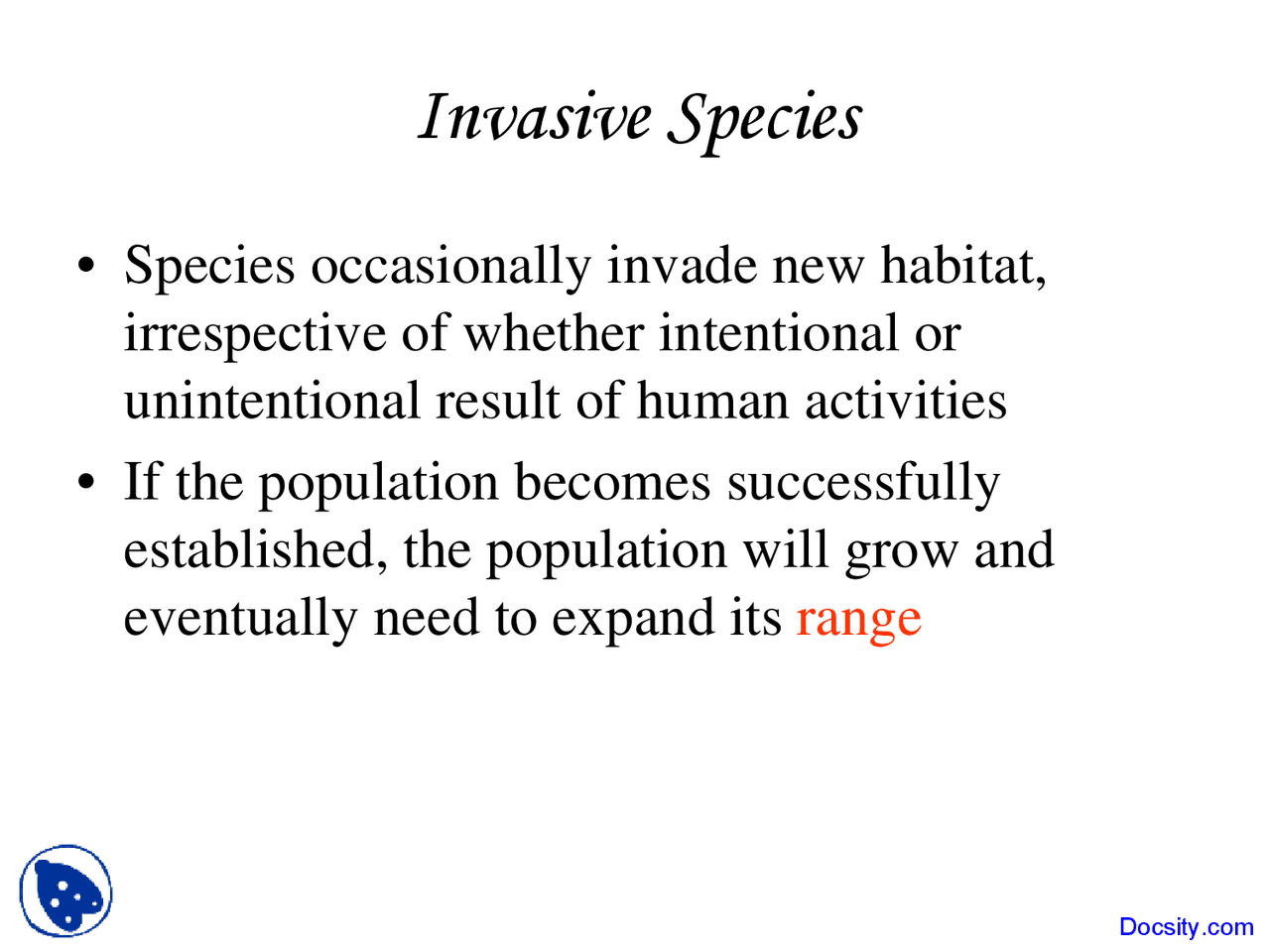 Invasive Species

• Species occasionally invade new habitat, irrespective of whether intentional or unintentional result of human activities

• If the population becomes successfully established, the population will grow and eventually need to expand its range

Docsity.com